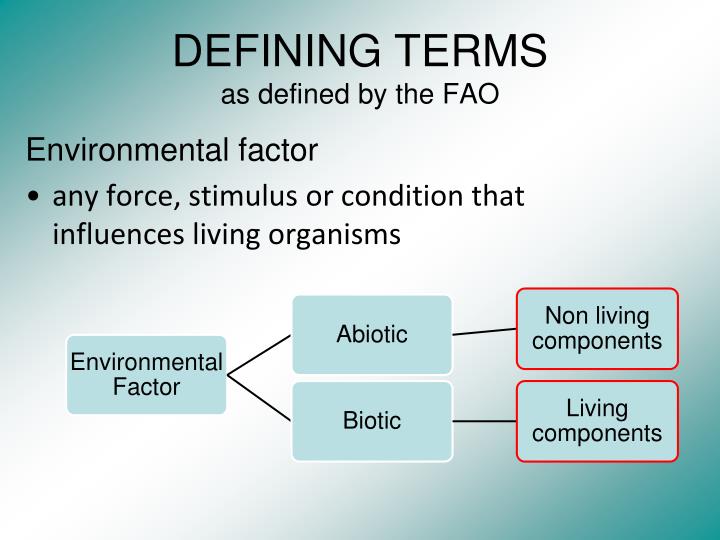 DEFINING TERMS
as defined by the FAO

Environmental factor

• any force, stimulus or condition that influences living organisms

Environmental Factor

Abiotic

Biotic

Non living components

Living components